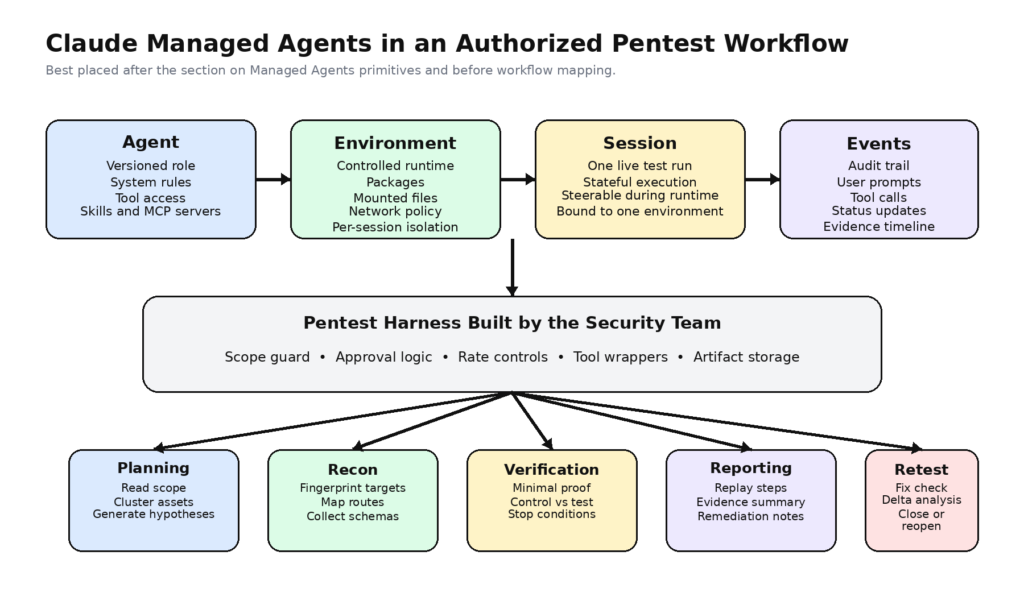 Claude Managed Agents in an Authorized Pentest Workflow

Best placed after the section on Managed Agents primitives and before workflow mapping.

Agent
Versioned role
System rules
Tool access
Skills and MCP servers

Environment
Controlled runtime
Packages
Mounted files
Network policy
Per-session isolation

Session
One live test run
Stateful execution
Steerable during runtime
Bound to one environment

Events
Audit trail
User prompts
Tool calls
Status updates
Evidence timeline

Pentest Harness Built by the Security Team
Scope guard • Approval logic • Rate controls • Tool wrappers • Artifact storage

Planning
Read scope
Cluster assets
Generate hypotheses

Recon
Fingerprint targets
Map routes
Collect schemas

Verification
Minimal proof
Control vs test
Stop conditions

Reporting
Replay steps
Evidence summary
Remediation notes

Retest
Fix check
Delta analysis
Close or reopen